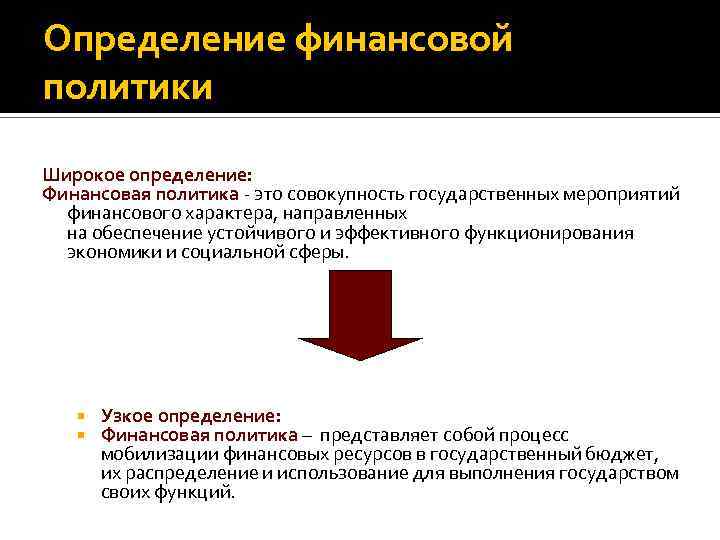 Определение финансовой политики

Широкое определение:
Финансовая политика - это совокупность государственных мероприятий финансового характера, направленных на обеспечение устойчивого и эффективного функционирования экономики и социальной сферы.

Узкое определение:
Финансовая политика – представляет собой процесс мобилизации финансовых ресурсов в государственный бюджет, их распределение и использование для выполнения государством своих функций.